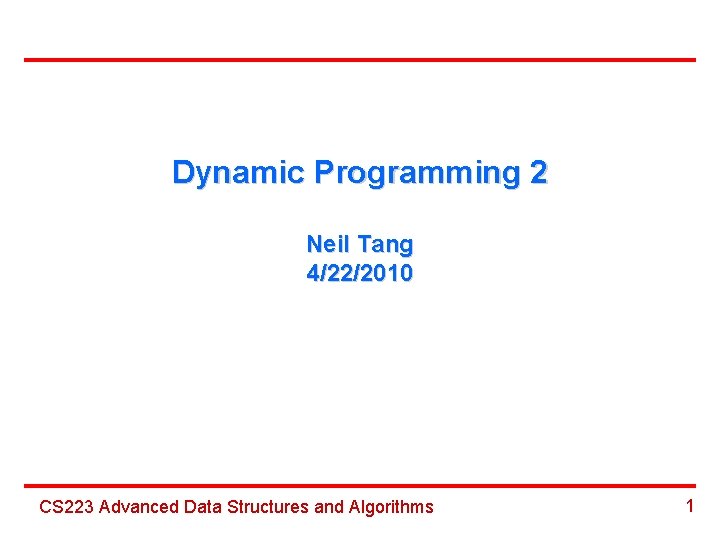 Dynamic Programming 2

Neil Tang
4/22/2010

CS223 Advanced Data Structures and Algorithms

1